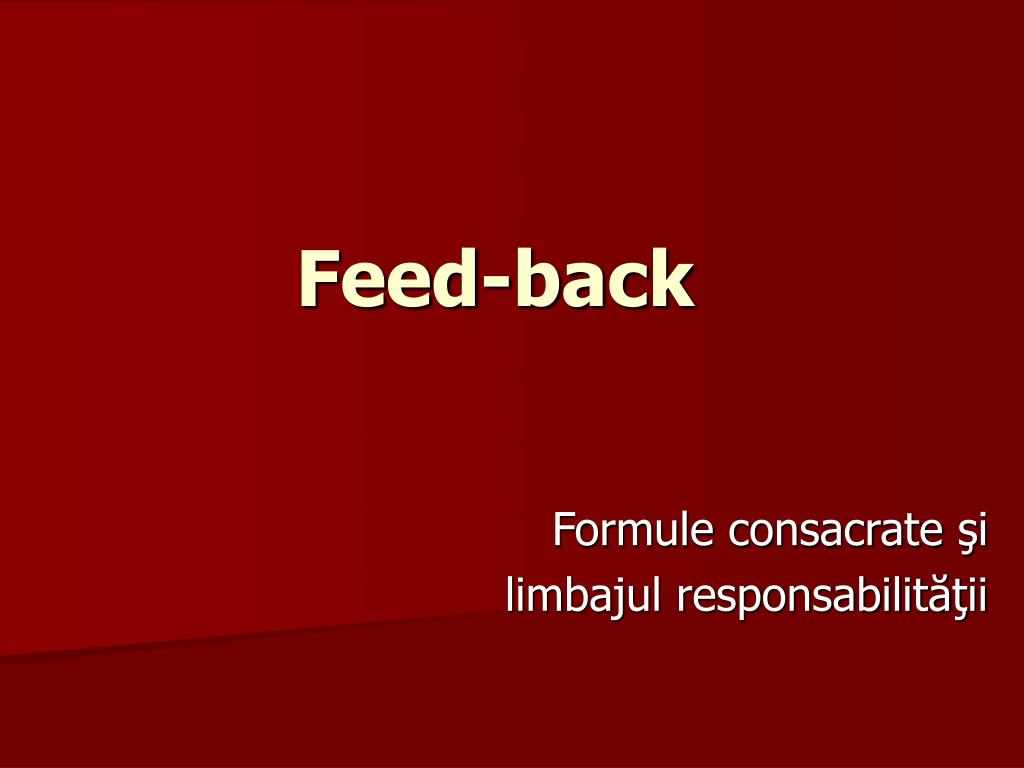 Feed-back

Formule consacrate şi limbajul responsabilităţii